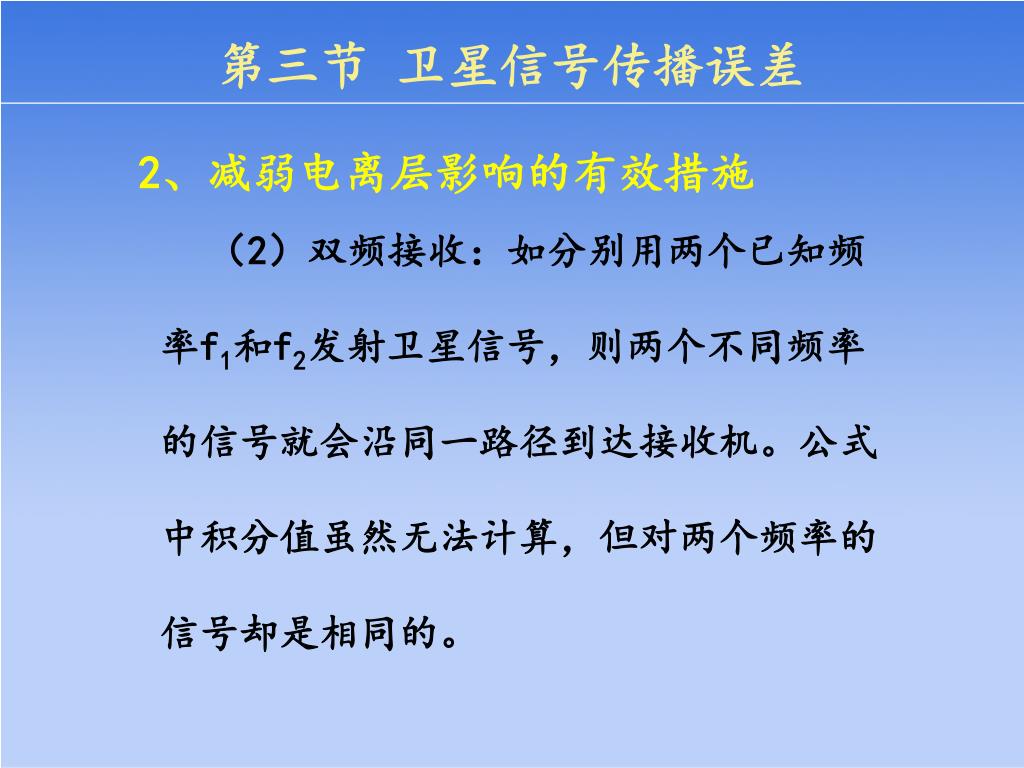 第三节 卫星信号传播误差

2、减弱电离层影响的有效措施

（2）双频接收：如分别用两个已知频率$f_1$和$f_2$发射卫星信号，则两个不同频率的信号就会沿同一路径到达接收机。公式中积分值虽然无法计算，但对两个频率的信号却是相同的。